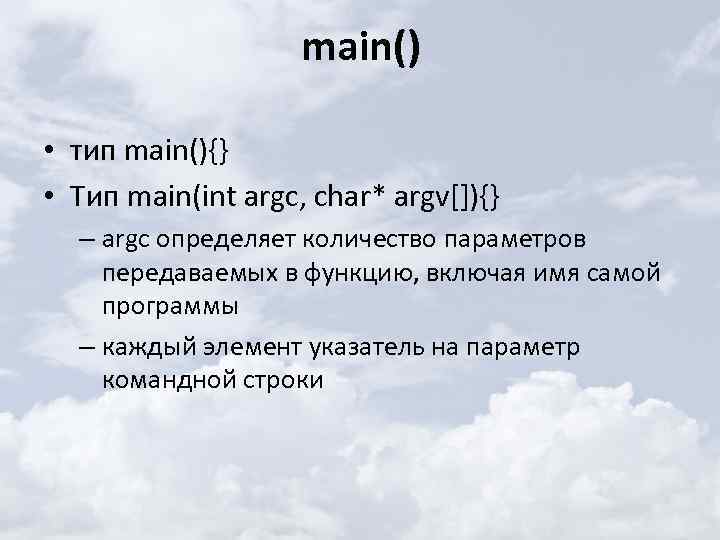 main()

• тип main(){}
• Тип main(int argc, char* argv[]){}
– argc определяет количество параметров передаваемых в функцию, включая имя самой программы
– каждый элемент указатель на параметр командной строки